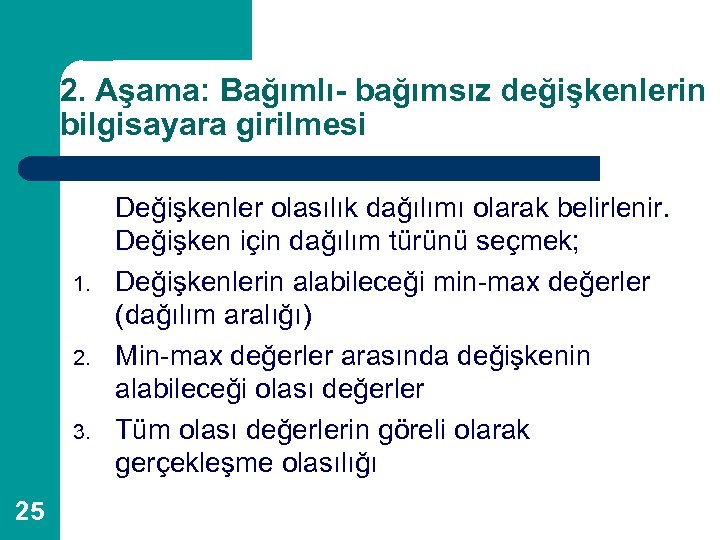 2. Aşama: Bağımlı- bağımsız değişkenlerin bilgisayara girilmesi

Değişkenler olasılık dağılımı olarak belirlenir. Değişken için dağılım türünü seçmek;

1. Değişkenlerin alabileceği min-max değerler (dağılım aralığı)
2. Min-max değerler arasında değişkenin alabileceği olası değerler
3. Tüm olası değerlerin göreli olarak gerçekleşme olasılığı

25